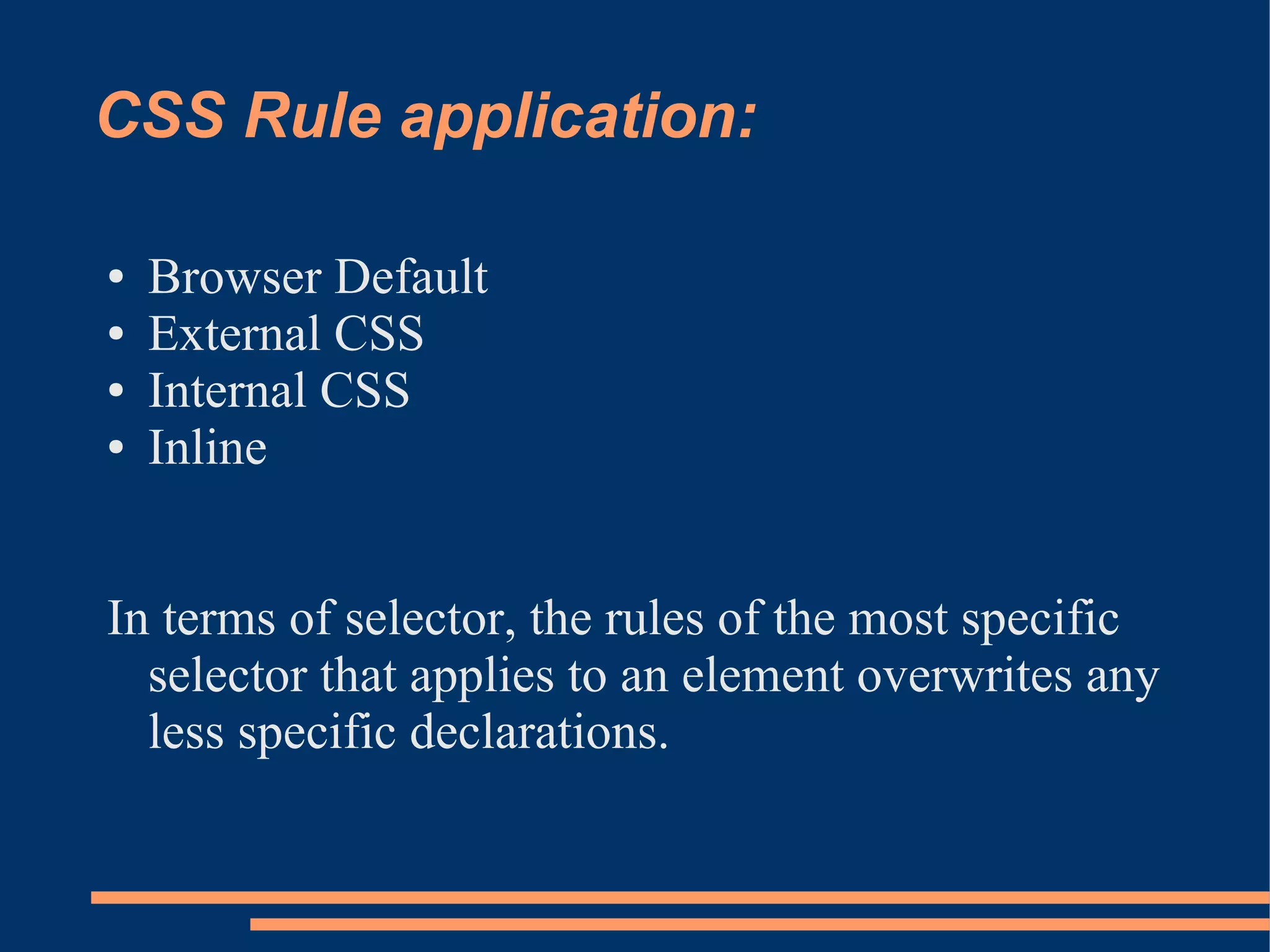 CSS Rule application:

• Browser Default
• External CSS
• Internal CSS
• Inline

In terms of selector, the rules of the most specific selector that applies to an element overwrites any less specific declarations.